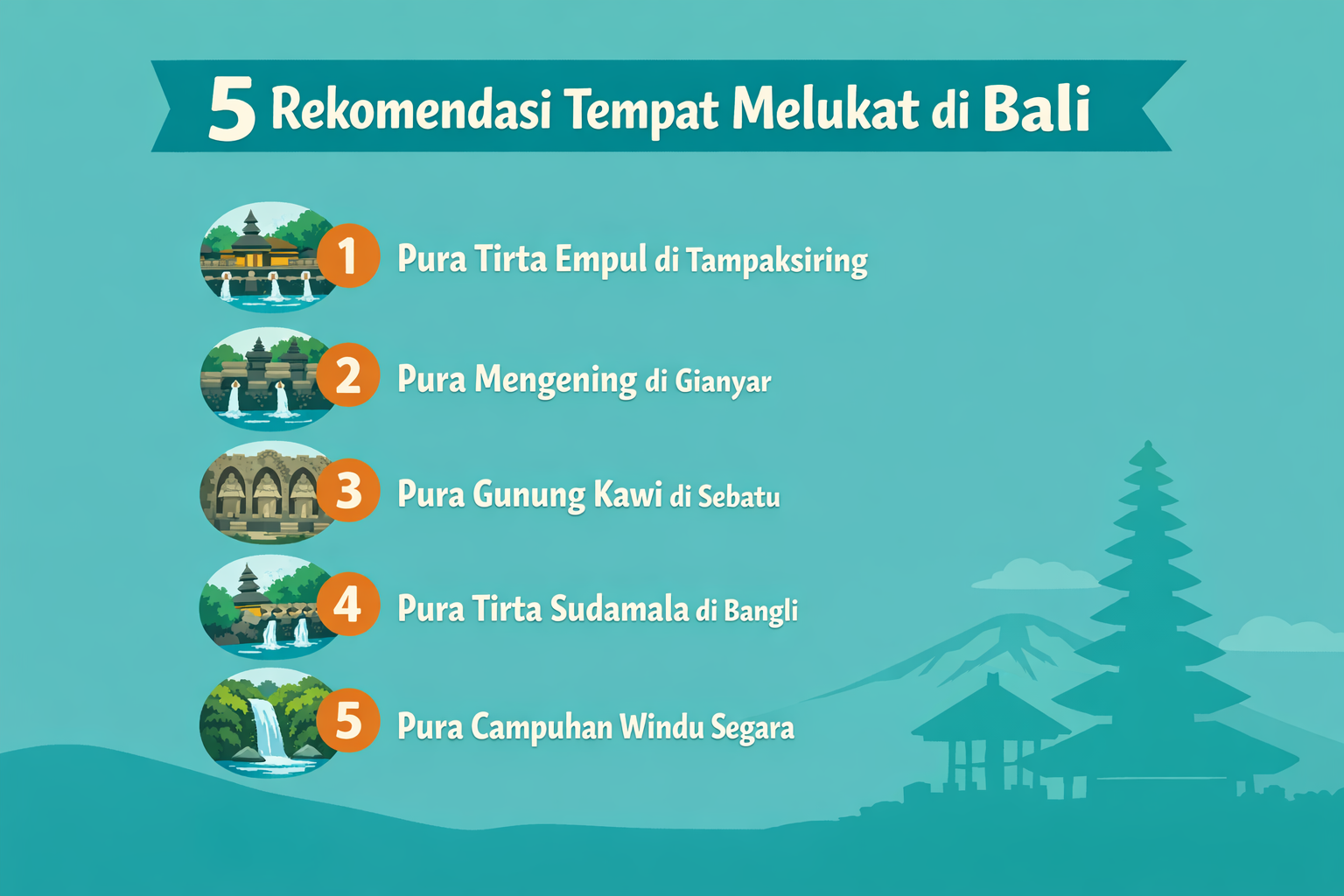 5 Rekomendasi Tempat Melukat di Bali

1 Pura Tirta Empul di Tampaksiring

2 Pura Mengening di Gianyar

3 Pura Gunung Kawi di Sebatu

4 Pura Tirta Sudamala di Bangli

5 Pura Campuhan Windu Segara